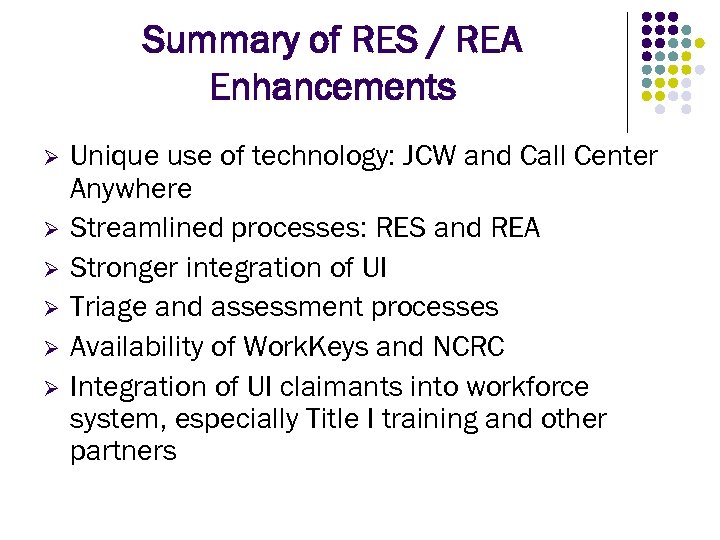 Summary of RES / REA Enhancements

➢ Unique use of technology: JCW and Call Center Anywhere
➢ Streamlined processes: RES and REA
➢ Stronger integration of UI
➢ Triage and assessment processes
➢ Availability of WorkKeys and NCRC
➢ Integration of UI claimants into workforce system, especially Title I training and other partners